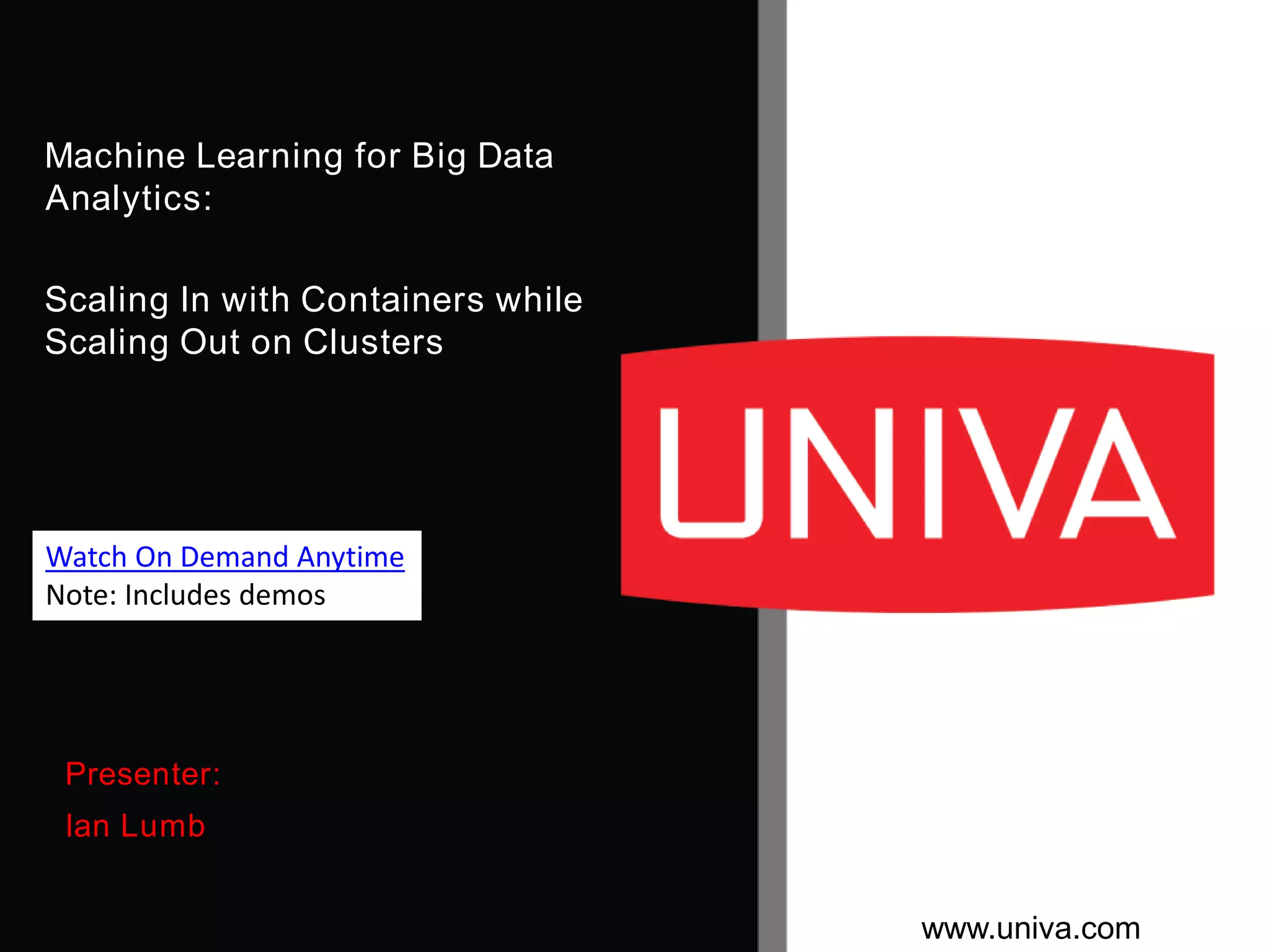 Machine Learning for Big Data Analytics:

Scaling In with Containers while Scaling Out on Clusters

UNIVA

Watch On Demand Anytime
Note: Includes demos

Presenter:
Ian Lumb

www.univa.com